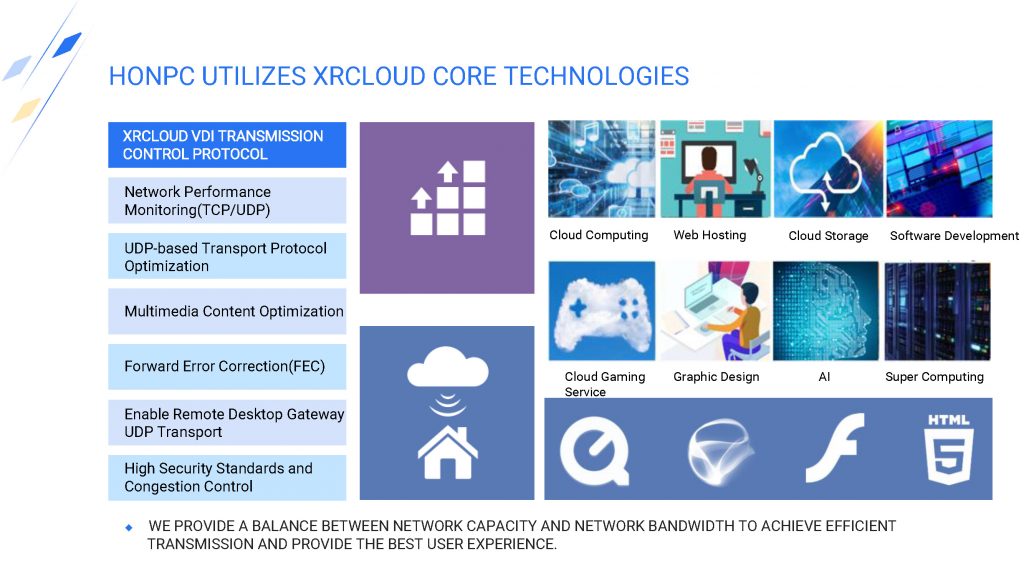 HONPC UTILIZES XRCLOUD CORE TECHNOLOGIES

XRCLOUD VDI TRANSMISSION CONTROL PROTOCOL

Network Performance Monitoring(TCP/UDP)

UDP-based Transport Protocol Optimization

Multimedia Content Optimization

Forward Error Correction(FEC)

Enable Remote Desktop Gateway UDP Transport

High Security Standards and Congestion Control

Cloud Computing

Web Hosting

Cloud Storage

Software Development

Cloud Gaming Service

Graphic Design

AI

Super Computing

HTML 5

WE PROVIDE A BALANCE BETWEEN NETWORK CAPACITY AND NETWORK BANDWIDTH TO ACHIEVE EFFICIENT TRANSMISSION AND PROVIDE THE BEST USER EXPERIENCE.